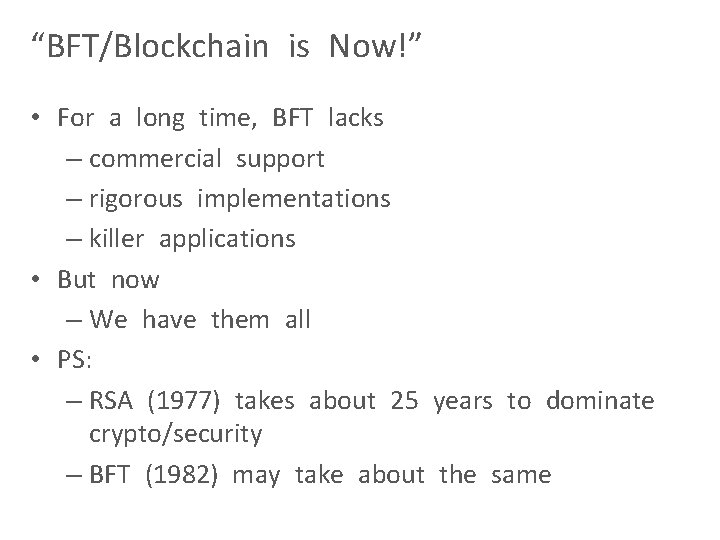 “BFT/Blockchain is Now!”

• For a long time, BFT lacks
  – commercial support
  – rigorous implementations
  – killer applications
• But now
  – We have them all
• PS:
  – RSA (1977) takes about 25 years to dominate crypto/security
  – BFT (1982) may take about the same